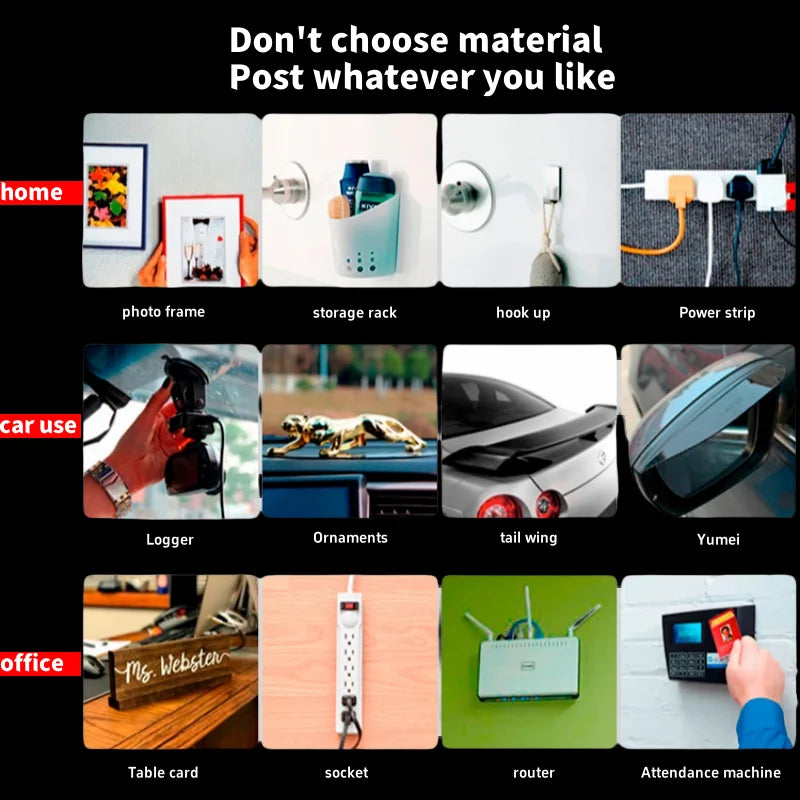 Don't choose material
Post whatever you like

home

photo frame

storage rack

hook up

Power strip

car use

Logger

Ornaments

tail wing

Yumei

office

Ms. Webster

Table card

socket

router

Attendance machine